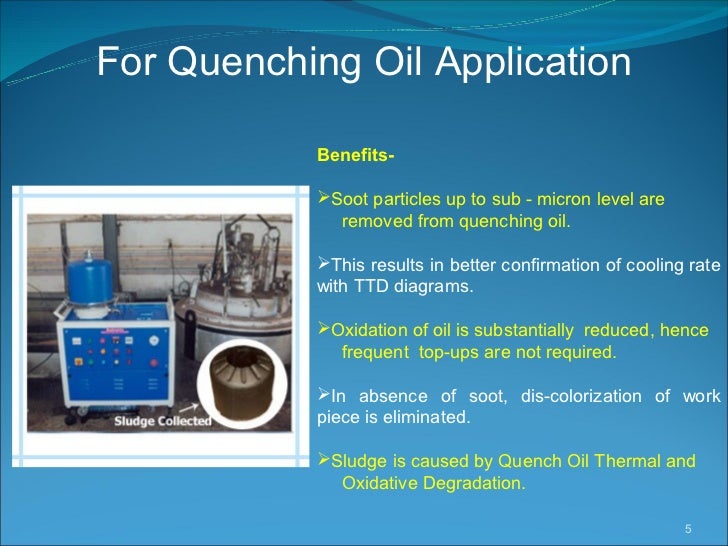 For Quenching Oil Application

Sludge Collected

Benefits-

➢Soot particles up to sub - micron level are removed from quenching oil.

➢This results in better confirmation of cooling rate with TTD diagrams.

➢Oxidation of oil is substantially reduced, hence frequent top-ups are not required.

➢In absence of soot, dis-colorization of work piece is eliminated.

➢Sludge is caused by Quench Oil Thermal and Oxidative Degradation.

5